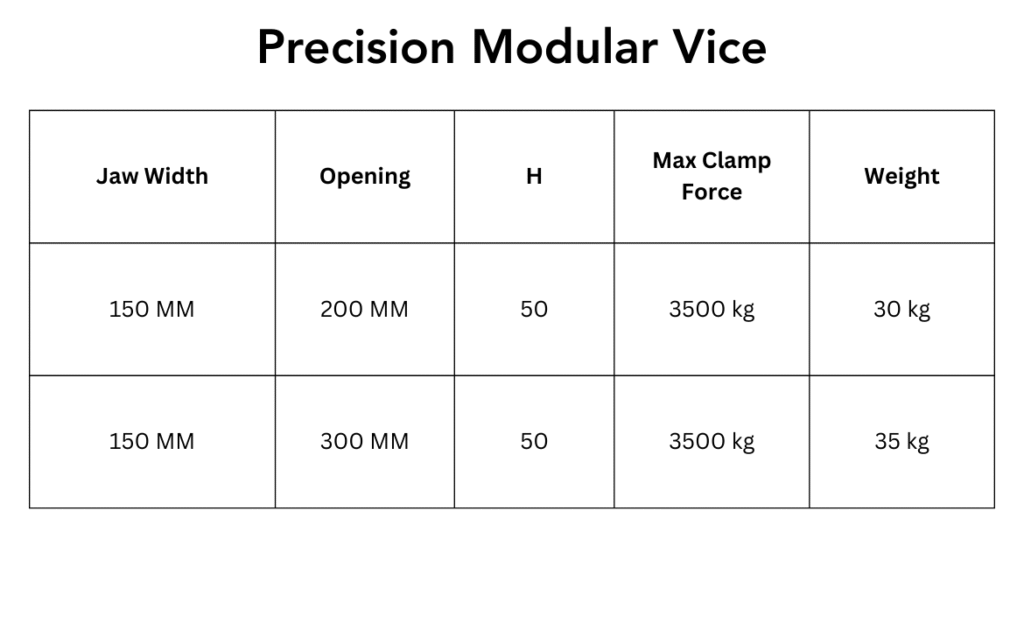 Precision Modular Vice

| Jaw Width | Opening | H | Max Clamp Force | Weight |
|---|---|---|---|---|
| 150 MM | 200 MM | 50 | 3500 kg | 30 kg |
| 150 MM | 300 MM | 50 | 3500 kg | 35 kg |